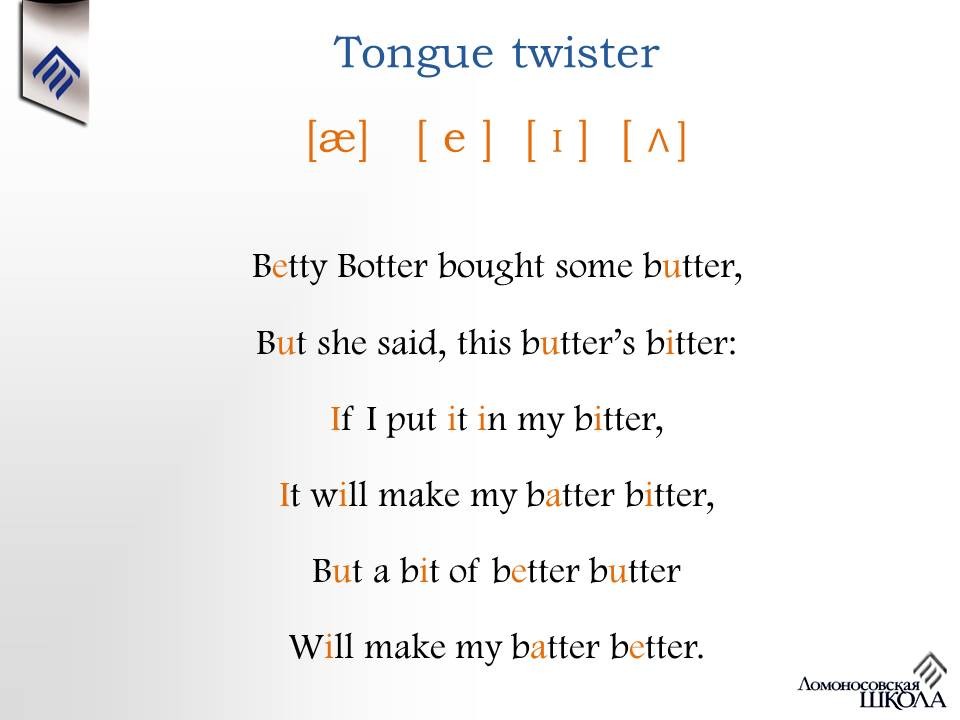 Tongue twister

[æ] [ e ] [ ɪ ] [ ʌ ]

Betty Botter bought some butter,

But she said, this butter's bitter:

If I put it in my bitter,

It will make my batter bitter,

But a bit of better butter

Will make my batter better.

Ломоносовская ШКОЛА